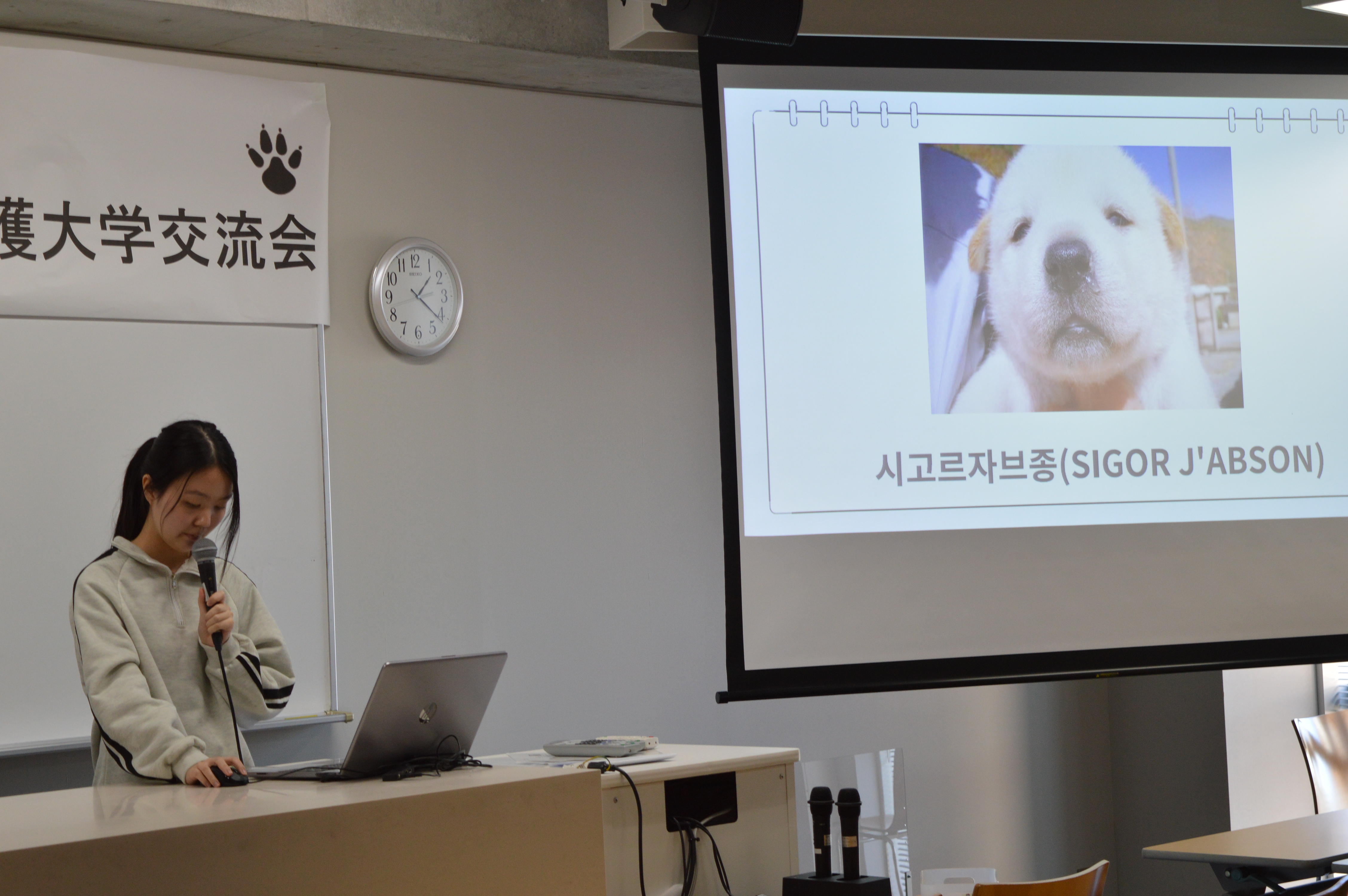 護大学交流会

12 1 2 3 4 5 6 7 8 9 10 11
SEIKO

시고르자브종(SIGOR J'ABSON)